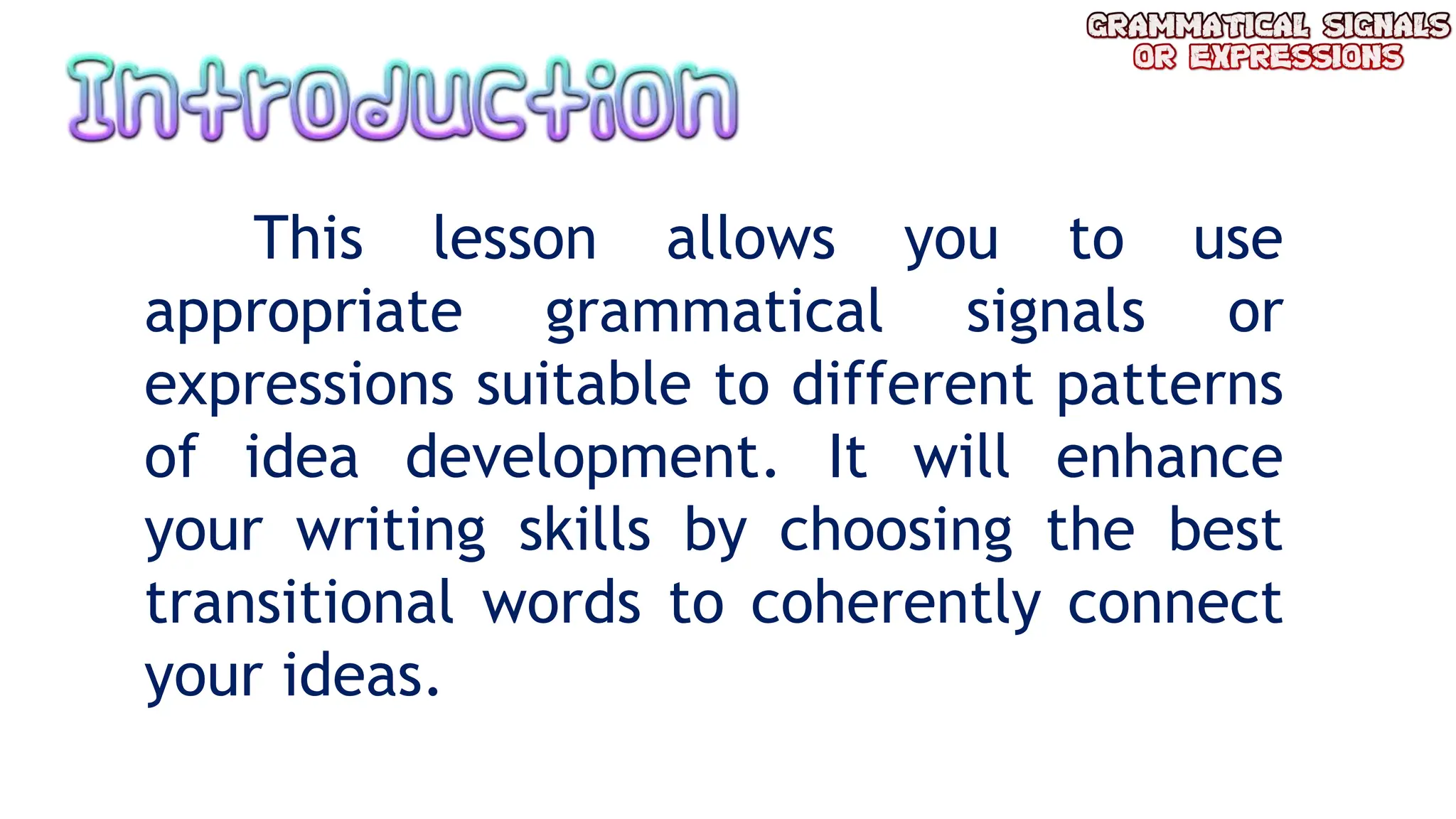 GRAMMATICAL SIGNALS OR EXPRESSIONS

Introduction

This lesson allows you to use appropriate grammatical signals or expressions suitable to different patterns of idea development. It will enhance your writing skills by choosing the best transitional words to coherently connect your ideas.